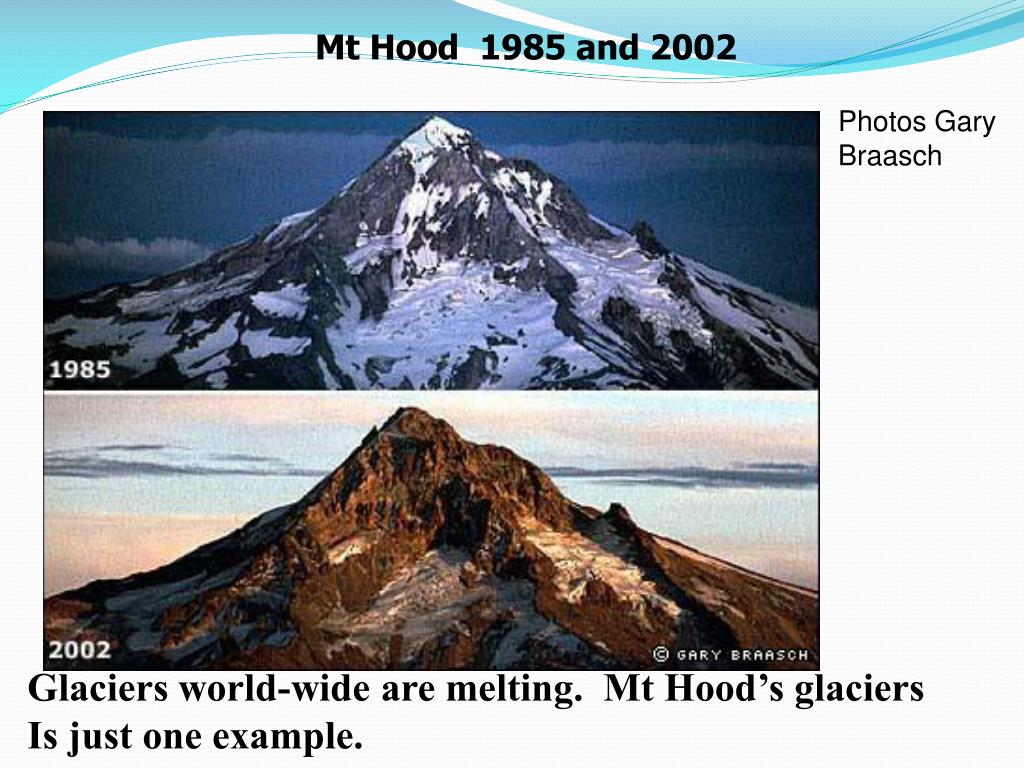 Mt Hood 1985 and 2002

Photos Gary Braasch

1985

2002

© GARY BRAASCH

Glaciers world-wide are melting. Mt Hood's glaciers Is just one example.